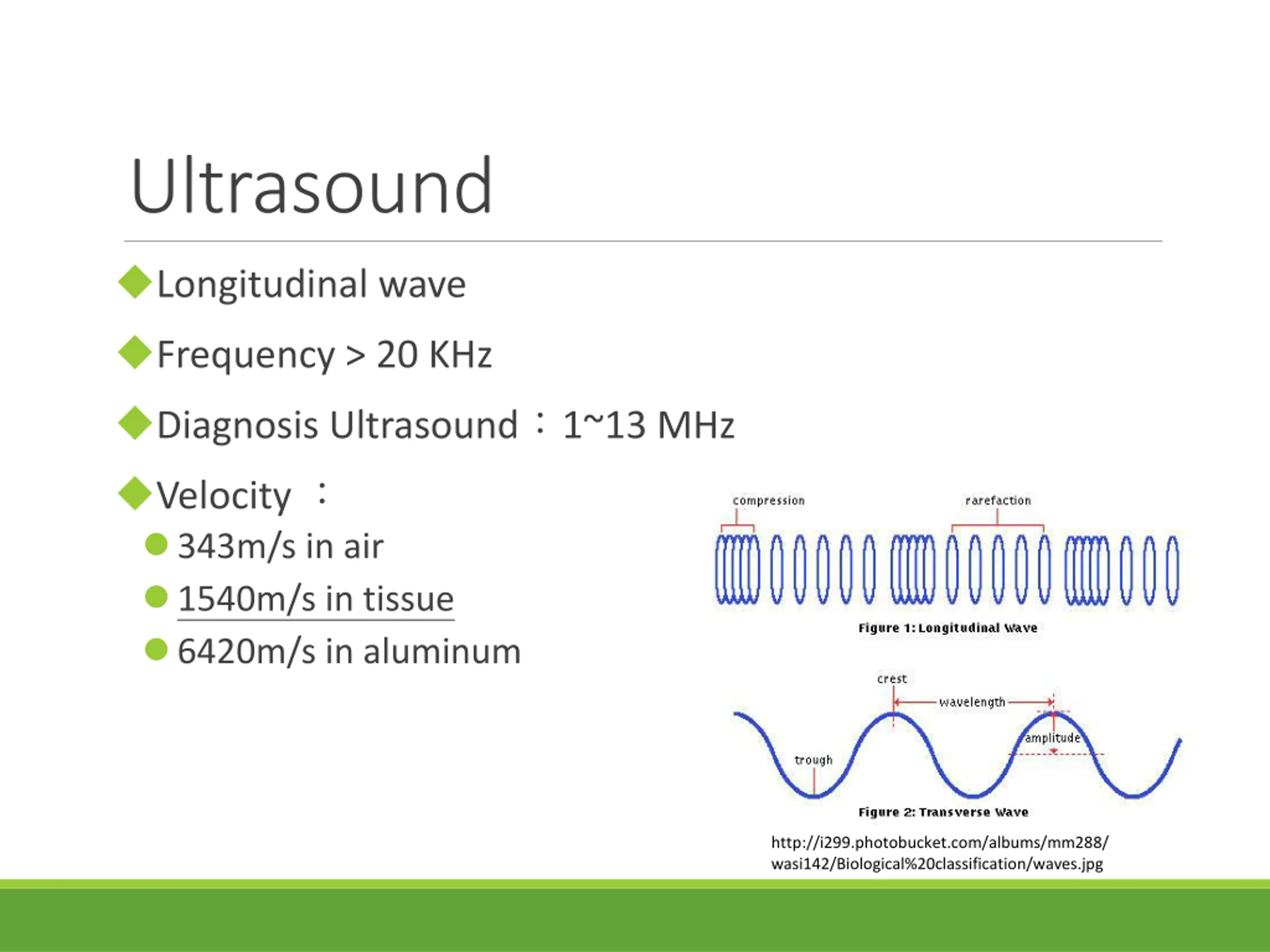 Ultrasound

Longitudinal wave

Frequency > 20 KHz

Diagnosis Ultrasound：1~13 MHz

Velocity ：

343m/s in air

1540m/s in tissue

6420m/s in aluminum

compression

rarefaction

Figure 1: Longitudinal Wave

crest

wavelength

amplitude

trough

Figure 2: Transverse Wave

http://i299.photobucket.com/albums/mm288/wasi142/Biological%20classification/waves.jpg